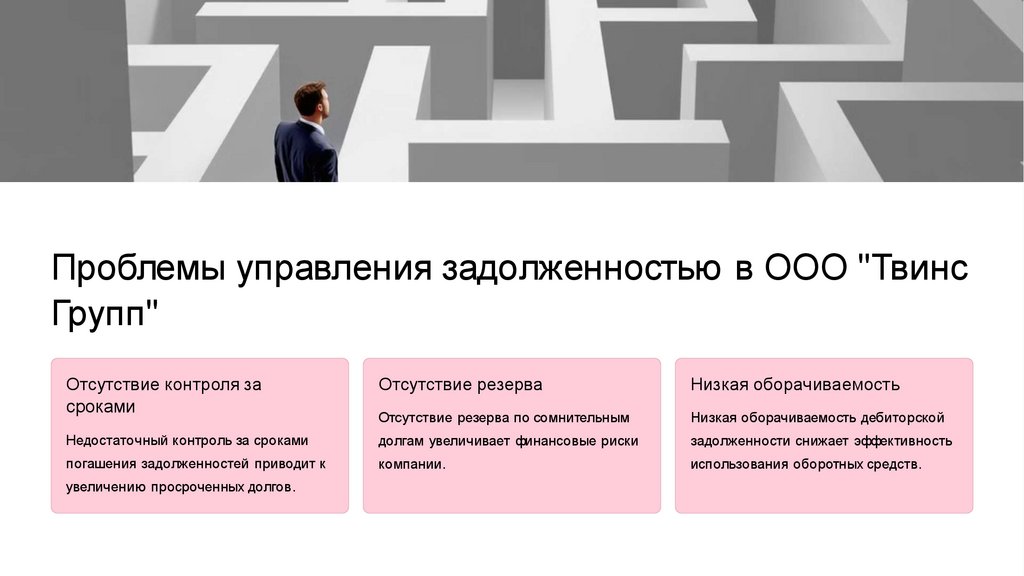 Проблемы управления задолженностью в ООО "Твинс Групп"

Отсутствие контроля за сроками

Недостаточный контроль за сроками погашения задолженностей приводит к увеличению просроченных долгов.

Отсутствие резерва

Отсутствие резерва по сомнительным долгам увеличивает финансовые риски компании.

Низкая оборачиваемость

Низкая оборачиваемость дебиторской задолженности снижает эффективность использования оборотных средств.